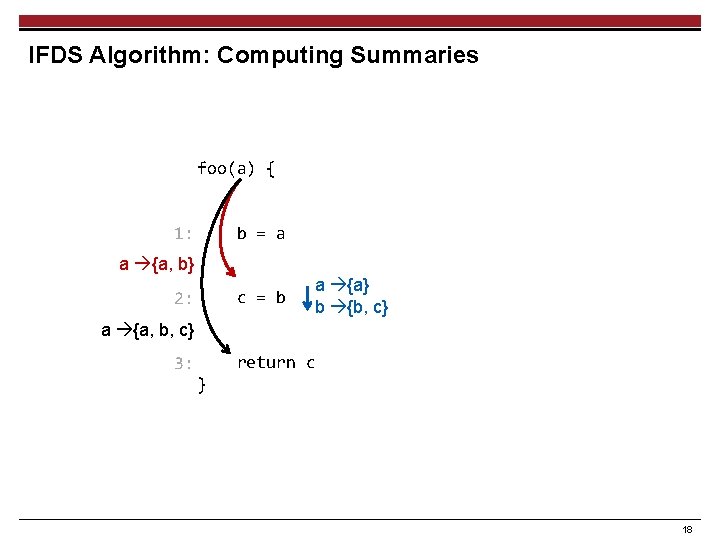 IFDS Algorithm: Computing Summaries

foo(a) {

1: b = a

a →{a, b}

2: c = b

a →{a}
b →{b, c}

a →{a, b, c}

3: return c

}

18